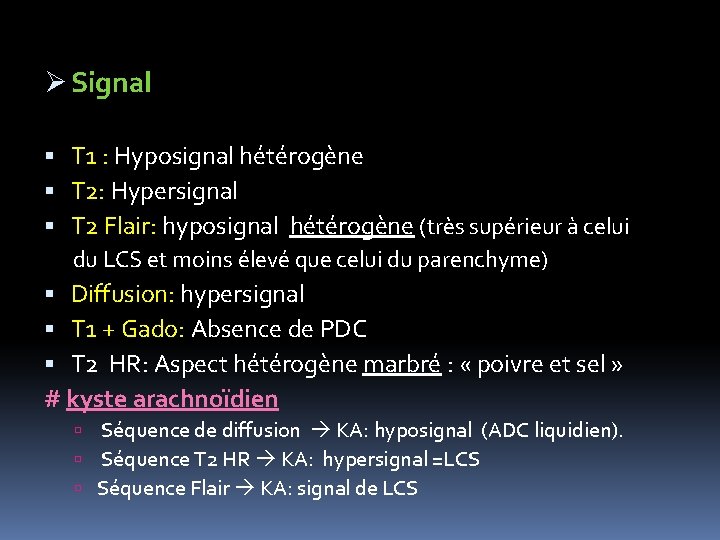 ➢ Signal

▪ T1 : Hyposignal hétérogène
▪ T2: Hypersignal
▪ T2 Flair: hyposignal hétérogène (très supérieur à celui du LCS et moins élevé que celui du parenchyme)
▪ Diffusion: hypersignal
▪ T1 + Gado: Absence de PDC
▪ T2 HR: Aspect hétérogène marbré : « poivre et sel »

# kyste arachnoïdien
▫ Séquence de diffusion → KA: hyposignal (ADC liquidien).
▫ Séquence T2 HR → KA: hypersignal =LCS
▫ Séquence Flair → KA: signal de LCS